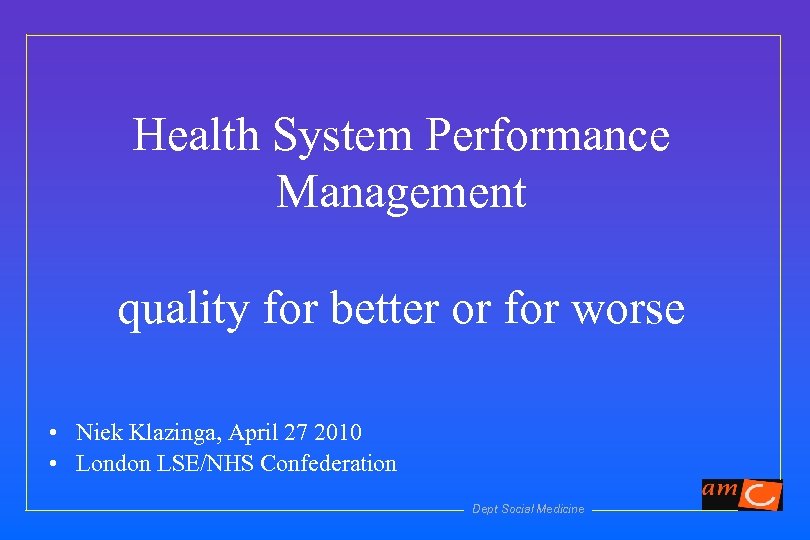 Health System Performance Management

quality for better or for worse

• Niek Klazinga, April 27 2010
• London LSE/NHS Confederation

Dept Social Medicine

amc